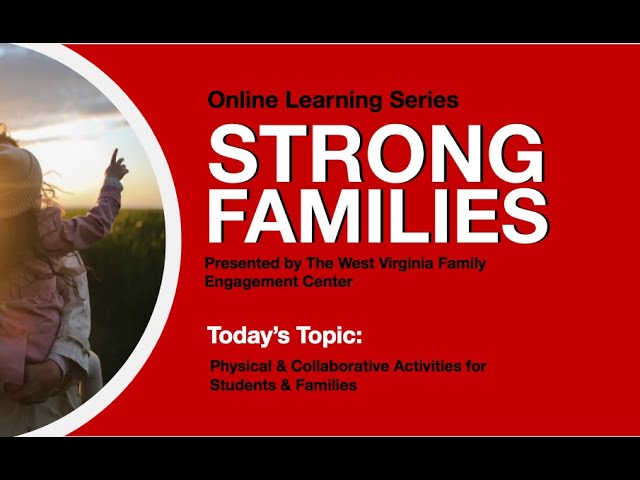 Online Learning Series

STRONG FAMILIES

Presented by The West Virginia Family Engagement Center

Today's Topic:

Physical & Collaborative Activities for Students & Families